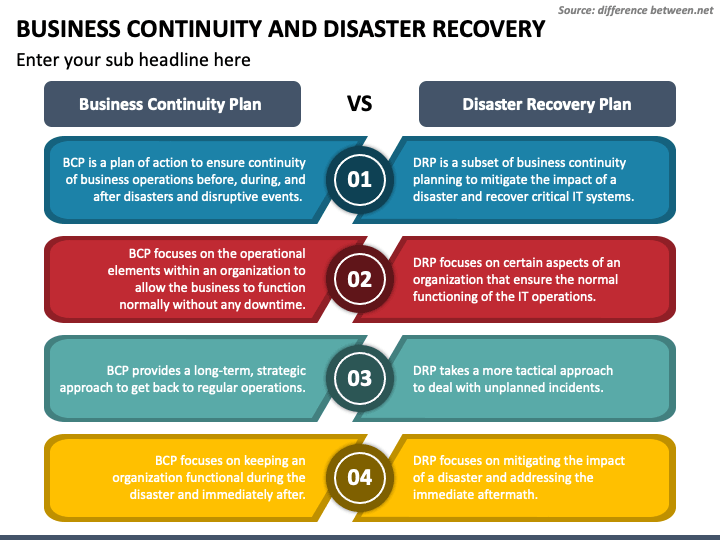 Source: difference between.net

BUSINESS CONTINUITY AND DISASTER RECOVERY

Enter your sub headline here

Business Continuity Plan

VS

Disaster Recovery Plan

BCP is a plan of action to ensure continuity of business operations before, during, and after disasters and disruptive events.

01

DRP is a subset of business continuity planning to mitigate the impact of a disaster and recover critical IT systems.

BCP focuses on the operational elements within an organization to allow the business to function normally without any downtime.

02

DRP focuses on certain aspects of an organization that ensure the normal functioning of the IT operations.

BCP provides a long-term, strategic approach to get back to regular operations.

03

DRP takes a more tactical approach to deal with unplanned incidents.

BCP focuses on keeping an organization functional during the disaster and immediately after.

04

DRP focuses on mitigating the impact of a disaster and addressing the immediate aftermath.